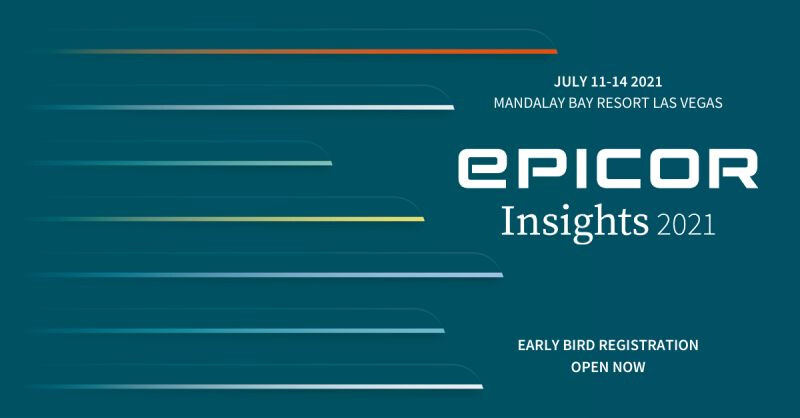 JULY 11-14 2021
MANDALAY BAY RESORT LAS VEGAS

EPICOR
Insights 2021

EARLY BIRD REGISTRATION
OPEN NOW